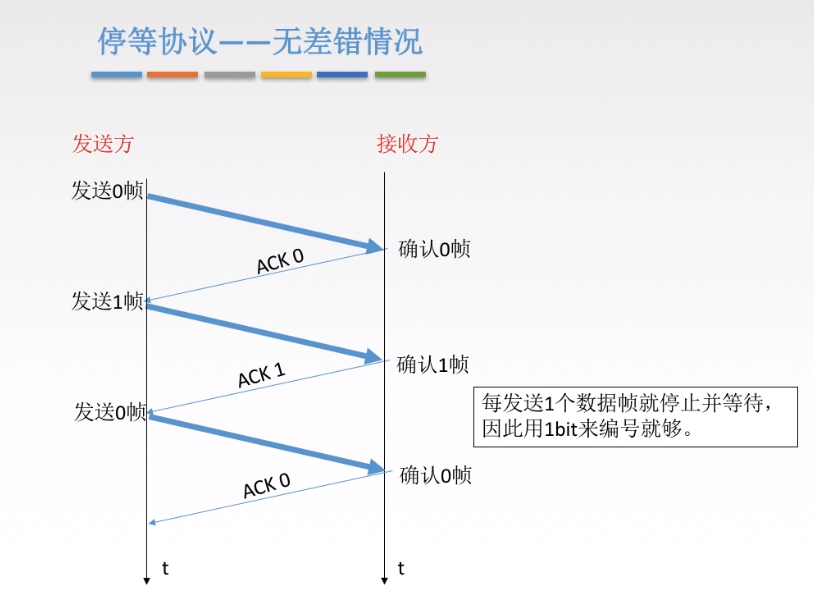 停等协议——无差错情况

发送方

接收方

发送0帧

确认0帧

ACK 0

发送1帧

确认1帧

ACK 1

发送0帧

确认0帧

ACK 0

每发送1个数据帧就停止并等待，因此用1bit来编号就够。

t

t